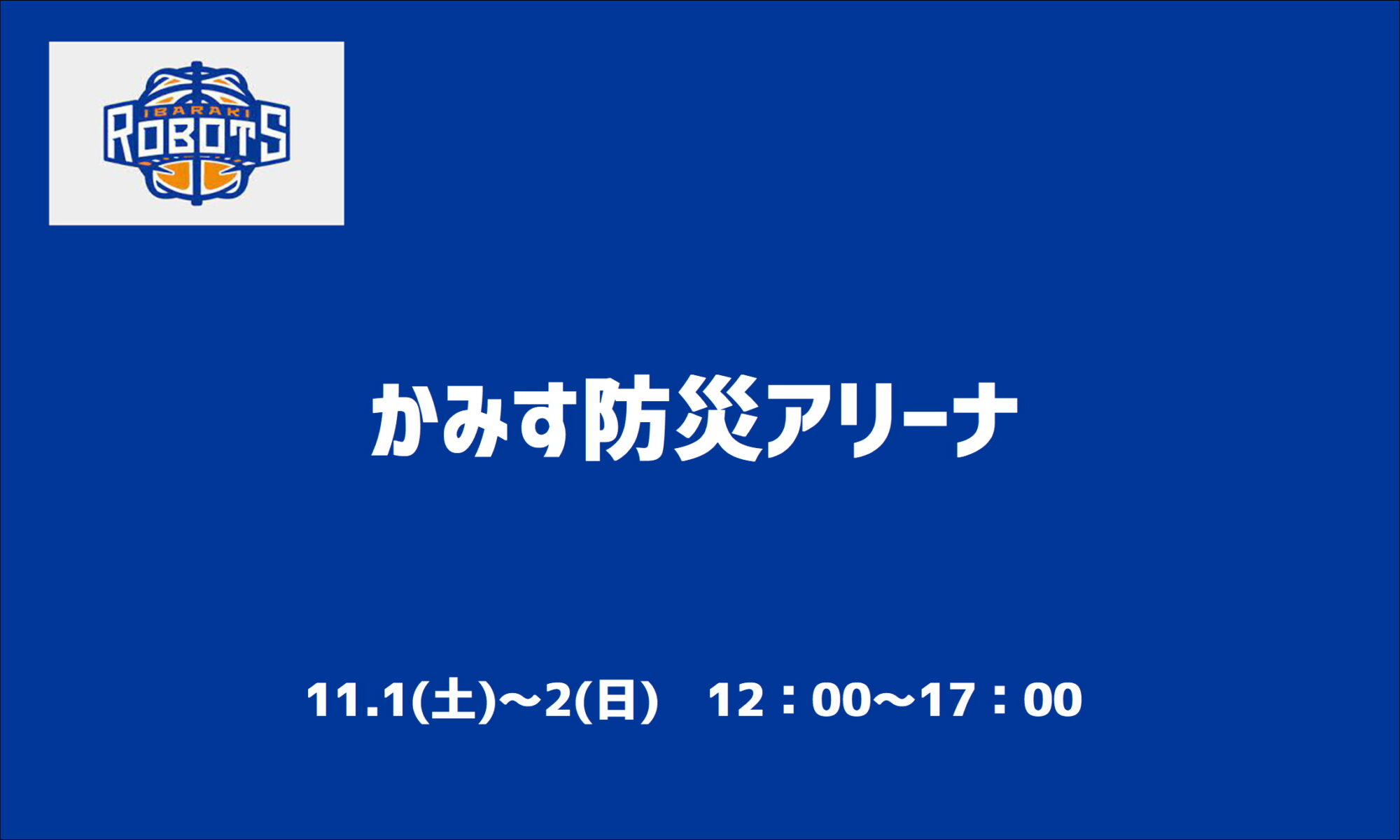 IBARAKI
ROBOTS

かみす防災アリーナ

11.1(土)～2(日)　12：00～17：00